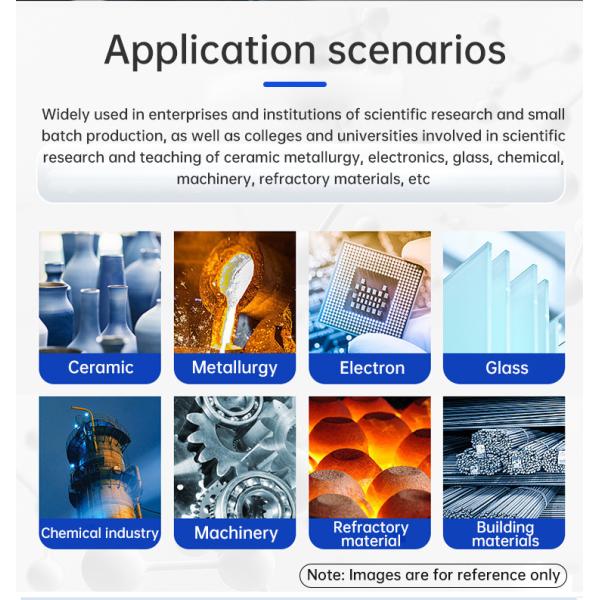 Application scenarios

Widely used in enterprises and institutions of scientific research and small batch production, as well as colleges and universities involved in scientific research and teaching of ceramic metallurgy, electronics, glass, chemical, machinery, refractory materials, etc

Ceramic

Metallurgy

Electron

Glass

Chemical industry

Machinery

Refractory material

Building materials

Note: Images are for reference only